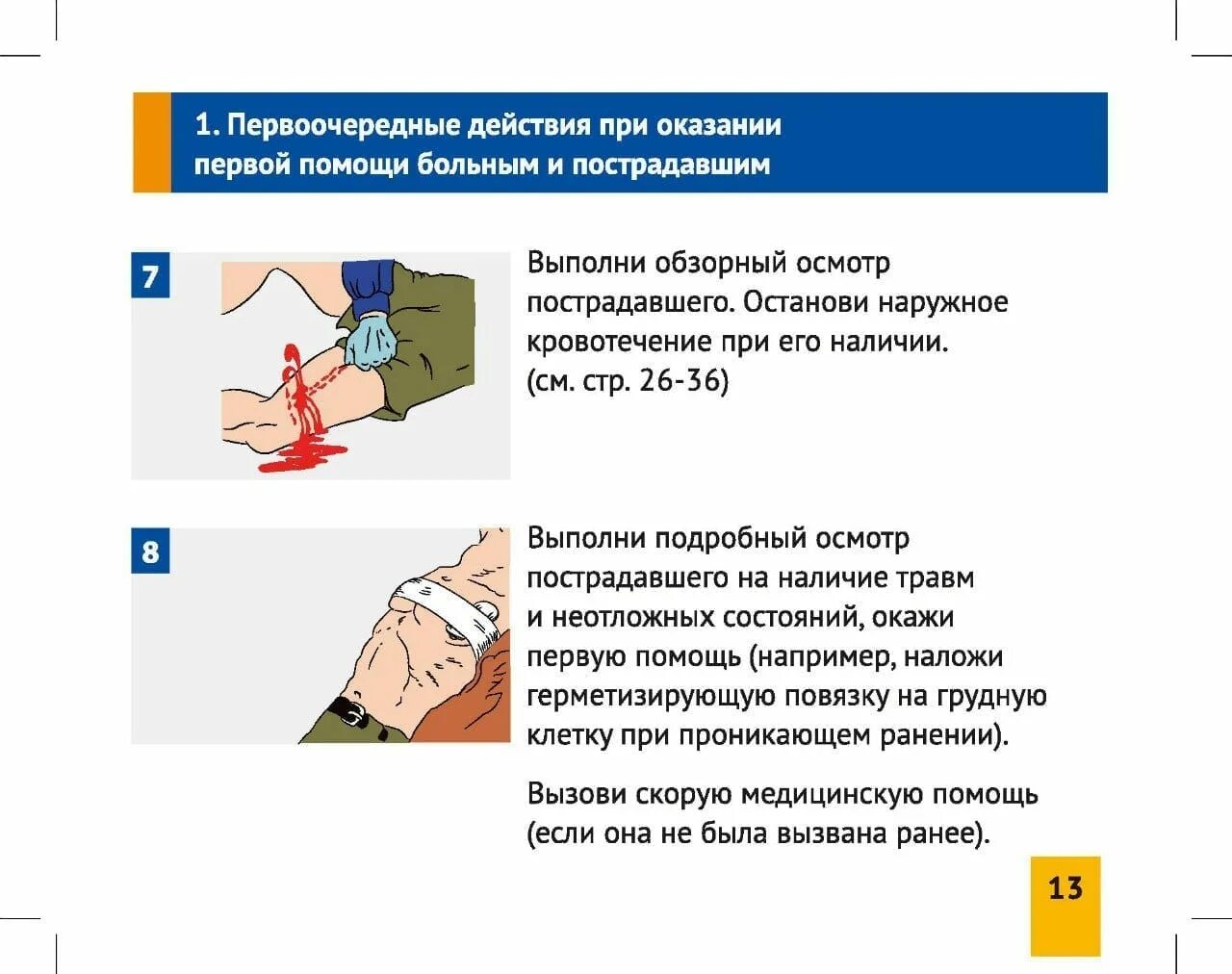 1. Первоочередные действия при оказании первой помощи больным и пострадавшим

7

Выполни обзорный осмотр пострадавшего. Останови наружное кровотечение при его наличии. (см. стр. 26-36)

8

Выполни подробный осмотр пострадавшего на наличие травм и неотложных состояний, окажи первую помощь (например, наложи герметизирующую повязку на грудную клетку при проникающем ранении).

Вызови скорую медицинскую помощь (если она не была вызвана ранее).

13